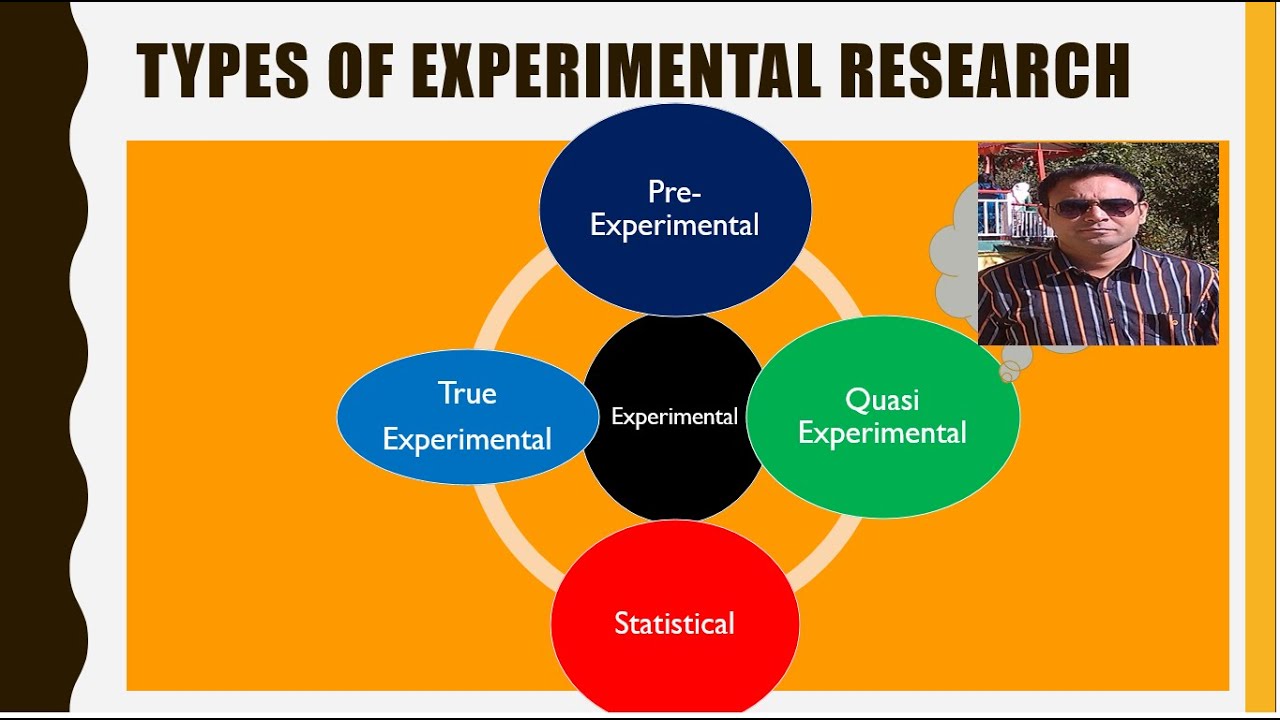 TYPES OF EXPERIMENTAL RESEARCH

Pre-Experimental

True Experimental

Experimental

Quasi Experimental

Statistical